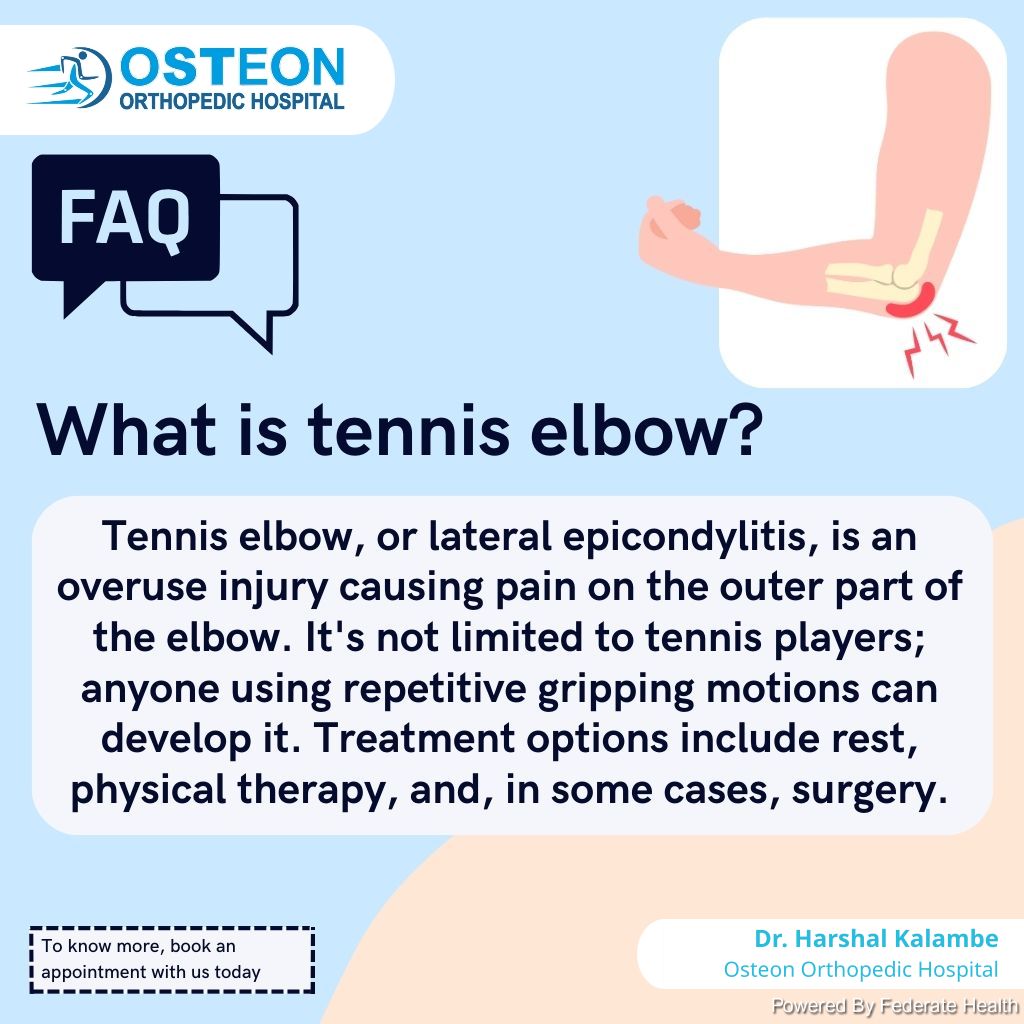 OSTEON
ORTHOPEDIC HOSPITAL

FAQ

What is tennis elbow?

Tennis elbow, or lateral epicondylitis, is an overuse injury causing pain on the outer part of the elbow. It's not limited to tennis players; anyone using repetitive gripping motions can develop it. Treatment options include rest, physical therapy, and, in some cases, surgery.

To know more, book an appointment with us today

Dr. Harshal Kalambe
Osteon Orthopedic Hospital

Powered By Federate Health